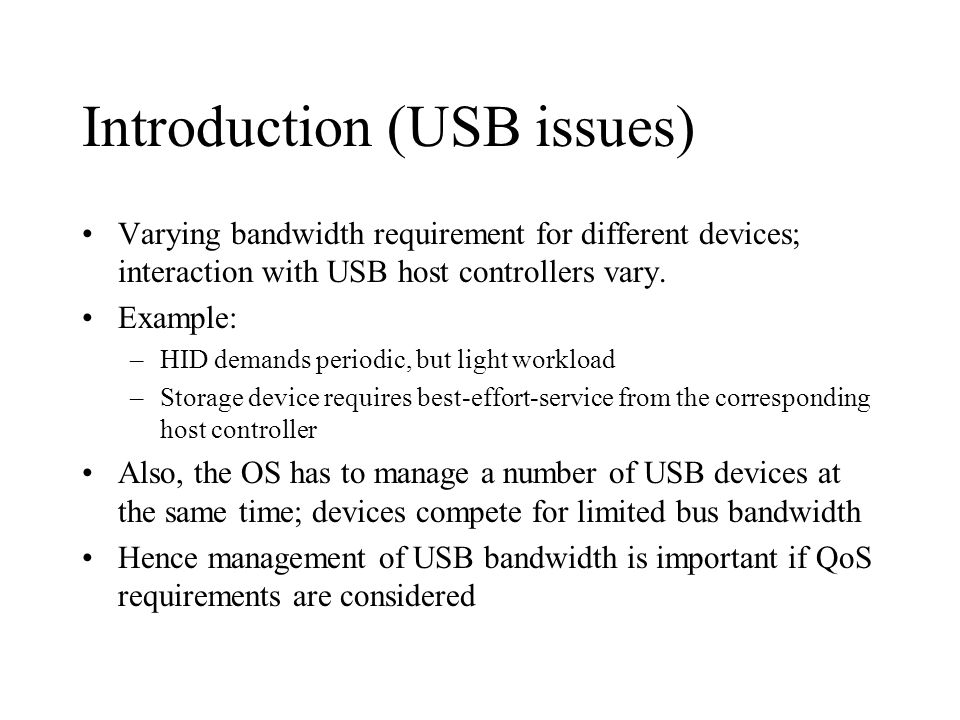 Introduction (USB issues)

• Varying bandwidth requirement for different devices; interaction with USB host controllers vary.

• Example:
– HID demands periodic, but light workload
– Storage device requires best-effort-service from the corresponding host controller

• Also, the OS has to manage a number of USB devices at the same time; devices compete for limited bus bandwidth

• Hence management of USB bandwidth is important if QoS requirements are considered